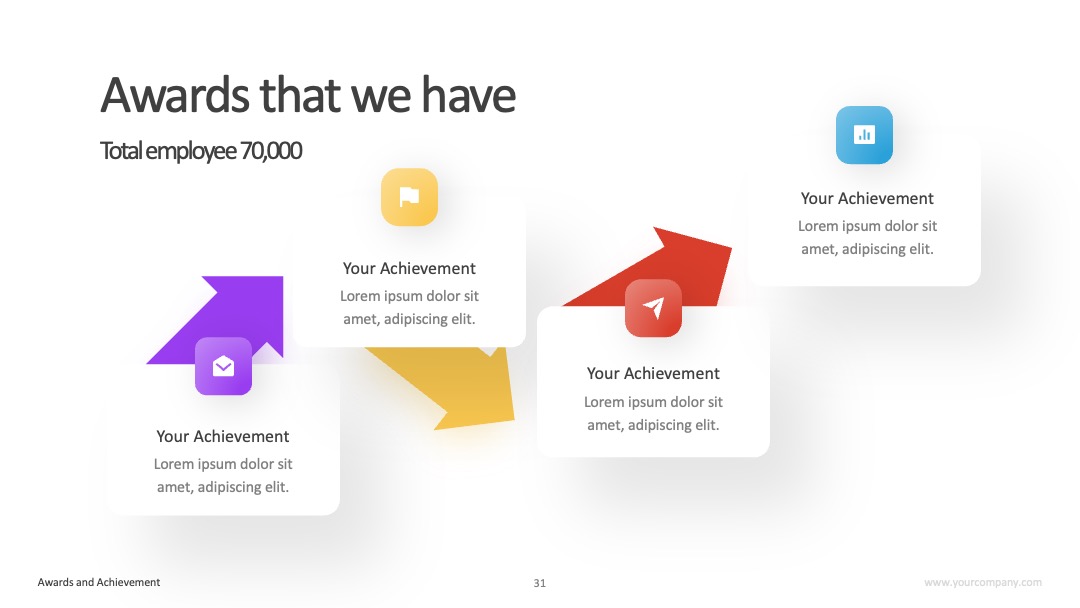 Awards that we have

Total employee 70,000

Your Achievement
Lorem ipsum dolor sit amet, adipiscing elit.

Your Achievement
Lorem ipsum dolor sit amet, adipiscing elit.

Your Achievement
Lorem ipsum dolor sit amet, adipiscing elit.

Your Achievement
Lorem ipsum dolor sit amet, adipiscing elit.

Awards and Achievement

31

www.yourcompany.com